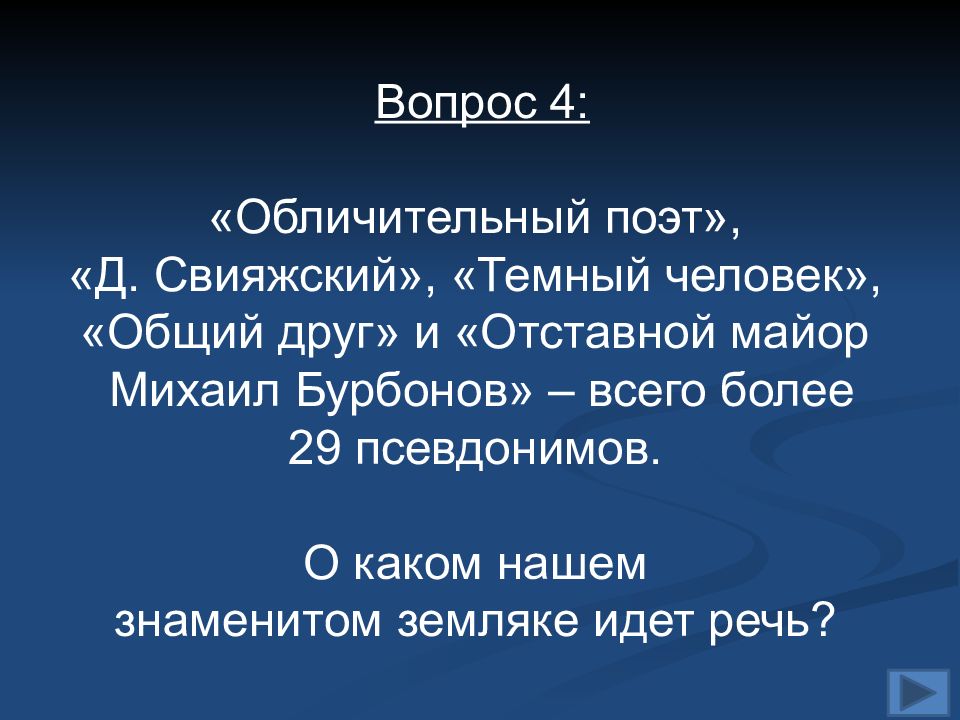 Вопрос 4:

«Обличительный поэт», «Д. Свияжский», «Темный человек», «Общий друг» и «Отставной майор Михаил Бурбонов» – всего более 29 псевдонимов.

О каком нашем знаменитом земляке идет речь?